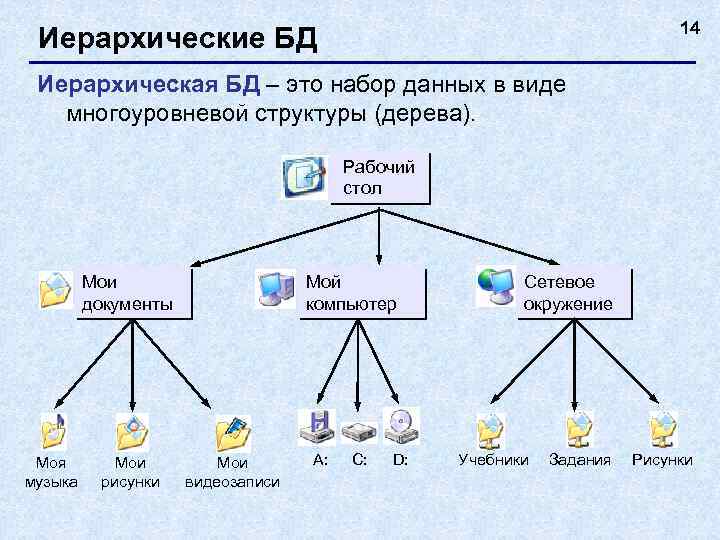 Иерархические БД

14

Иерархическая БД – это набор данных в виде многоуровневой структуры (дерева).

Рабочий стол

Мои документы

Мой компьютер

Сетевое окружение

Моя музыка

Мои рисунки

Мои видеозаписи

A:

C:

D:

Учебники

Задания

Рисунки